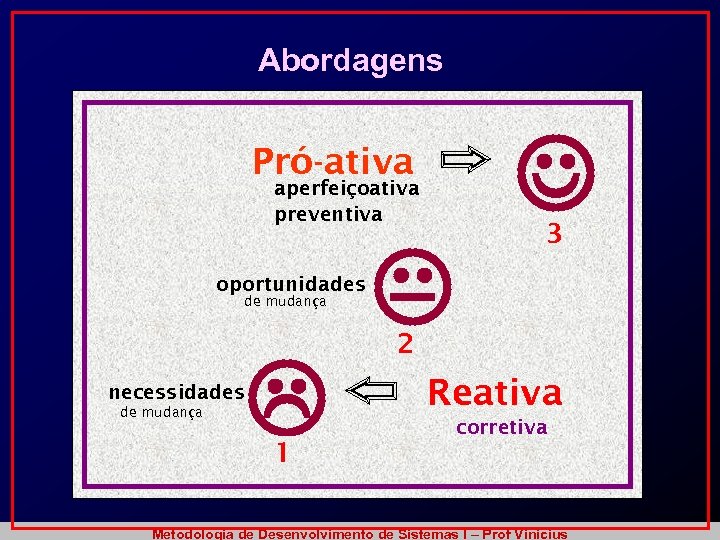 Abordagens

Pró-ativa
aperfeiçoativa
preventiva

3

oportunidades
de mudança

2

necessidades
de mudança

1

Reativa
corretiva

Metodologia de Desenvolvimento de Sistemas I – Prof Vinicius